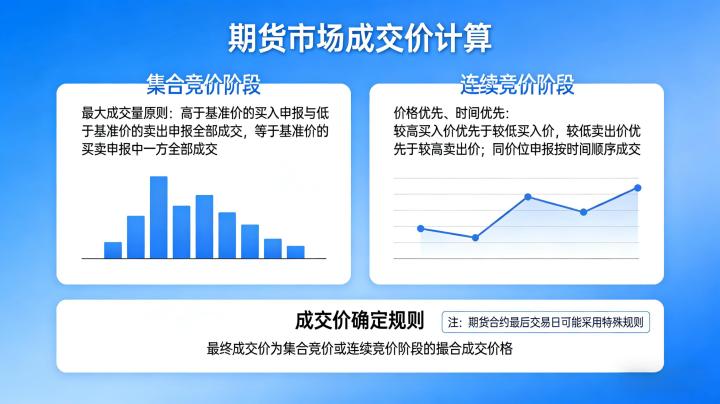 期货市场成交价计算

集合竞价阶段

最大成交量原则：高于基准价的买入申报与低于基准价的卖出申报全部成交，等于基准价的买卖申报中一方全部成交

连续竞价阶段

价格优先、时间优先：
较高买入价优先于较低买入价，较低卖出价优先于较高卖出价；同价位申报按时间顺序成交

成交价确定规则

注：期货合约最后交易日可能采用特殊规则

最终成交价为集合竞价或连续竞价阶段的撮合成交价格